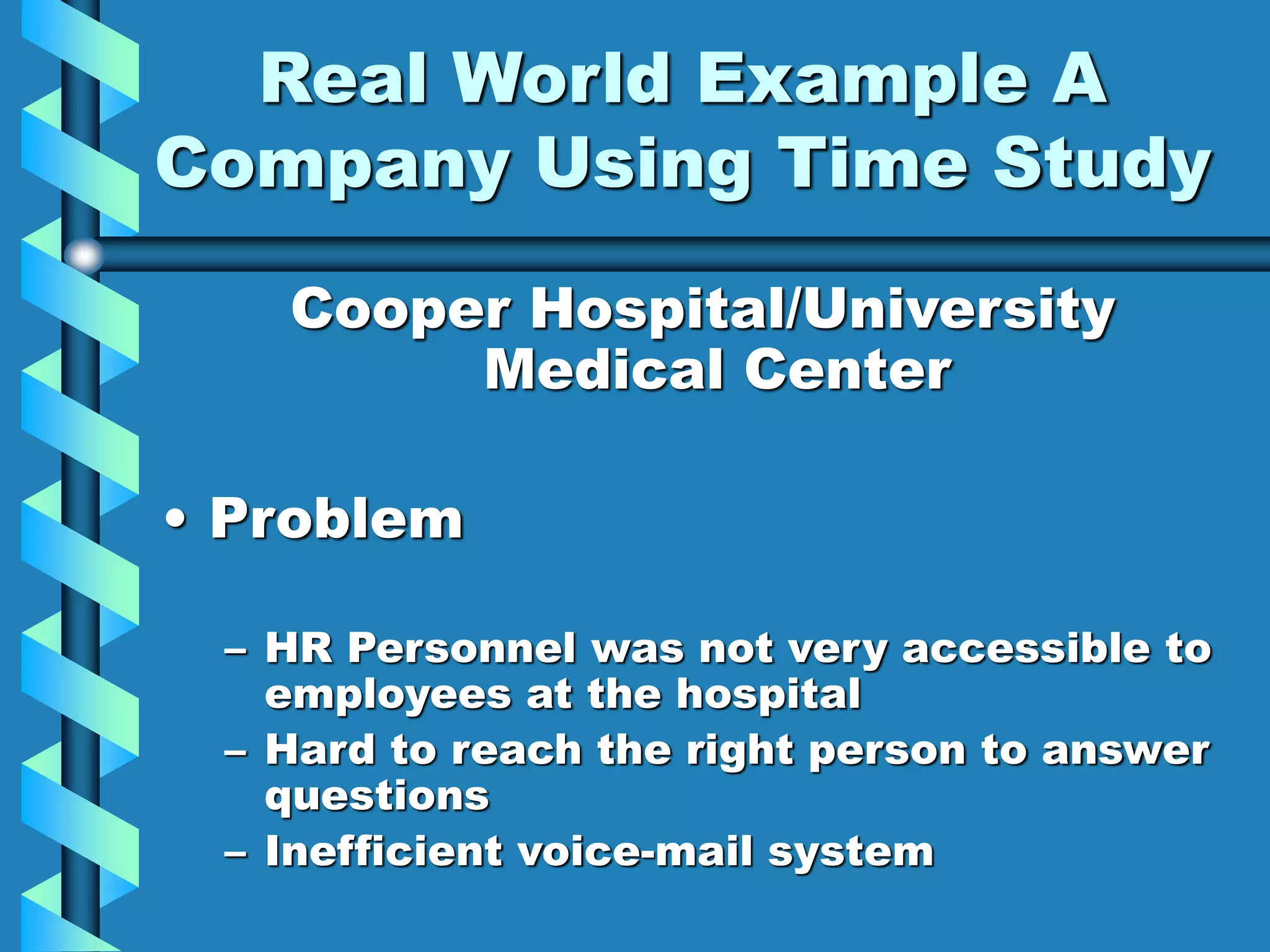 Real World Example A Company Using Time Study

Cooper Hospital/University Medical Center

• Problem

– HR Personnel was not very accessible to employees at the hospital
– Hard to reach the right person to answer questions
– Inefficient voice-mail system